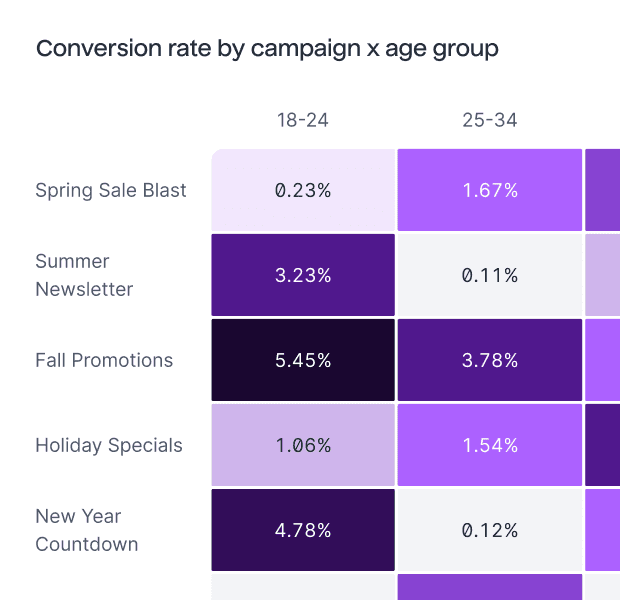 Conversion rate by campaign x age group

| | 18-24 | 25-34 |
|---|---|---|
| Spring Sale Blast | 0.23% | 1.67% |
| Summer Newsletter | 3.23% | 0.11% |
| Fall Promotions | 5.45% | 3.78% |
| Holiday Specials | 1.06% | 1.54% |
| New Year Countdown | 4.78% | 0.12% |